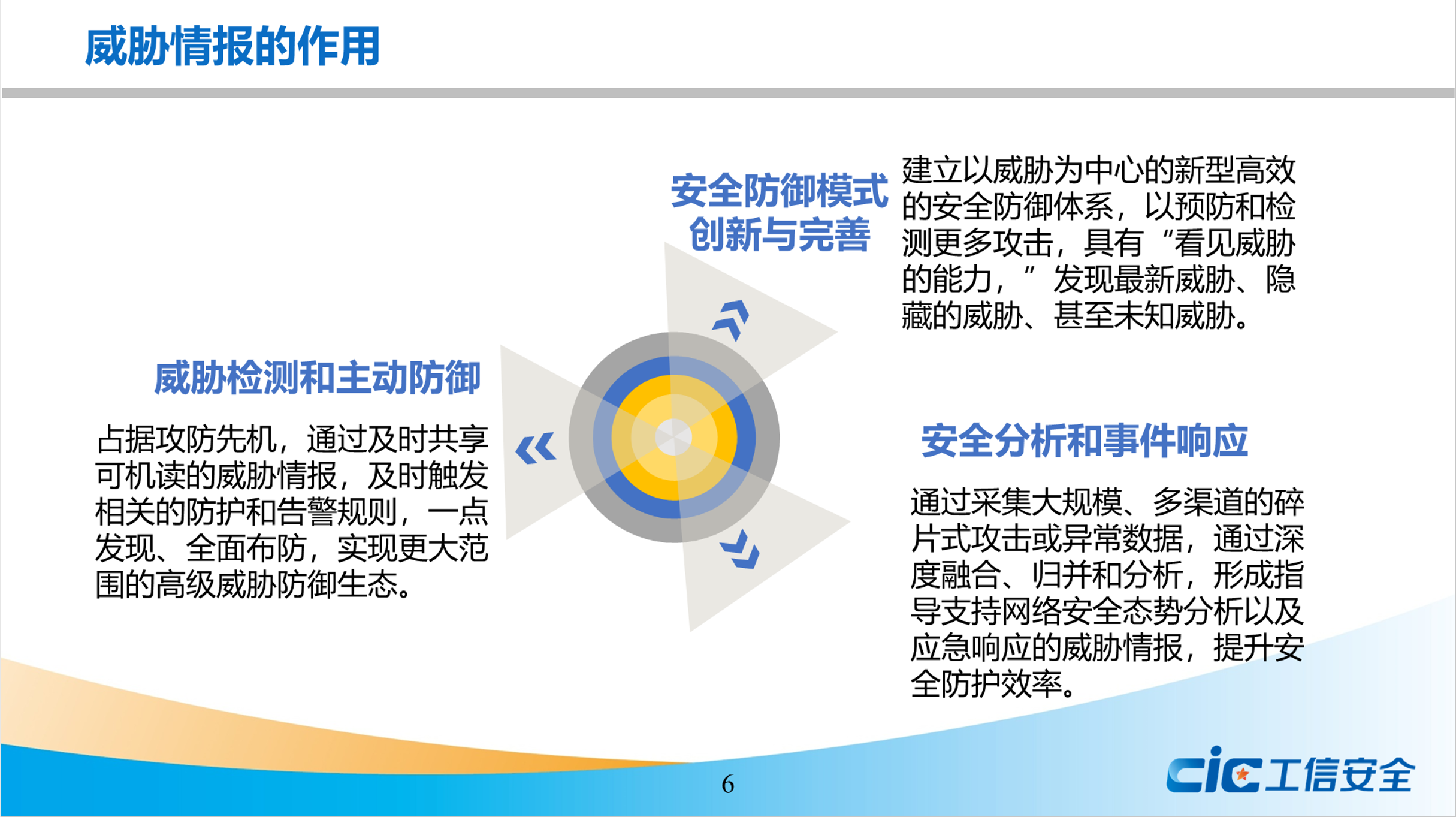 威胁情报的作用

安全防御模式创新与完善

建立以威胁为中心的新型高效的安全防御体系，以预防和检测更多攻击，具有“看见威胁的能力，”发现最新威胁、隐藏的威胁、甚至未知威胁。

威胁检测和主动防御

占据攻防先机，通过及时共享可机读的威胁情报，及时触发相关的防护和告警规则，一点发现、全面布防，实现更大范围的高级威胁防御生态。

安全分析和事件响应

通过采集大规模、多渠道的碎片式攻击或异常数据，通过深度融合、归并和分析，形成指导支持网络安全态势分析以及应急响应的威胁情报，提升安全防护效率。

6

cic 工信安全